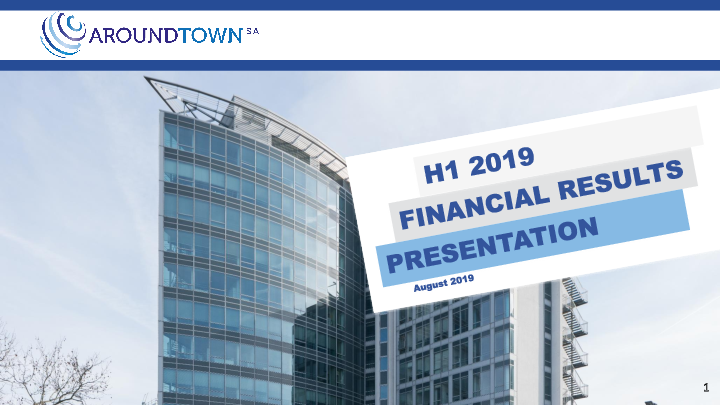 AROUNDTOWN SA

H1 2019
FINANCIAL RESULTS
PRESENTATION
August 2019

1